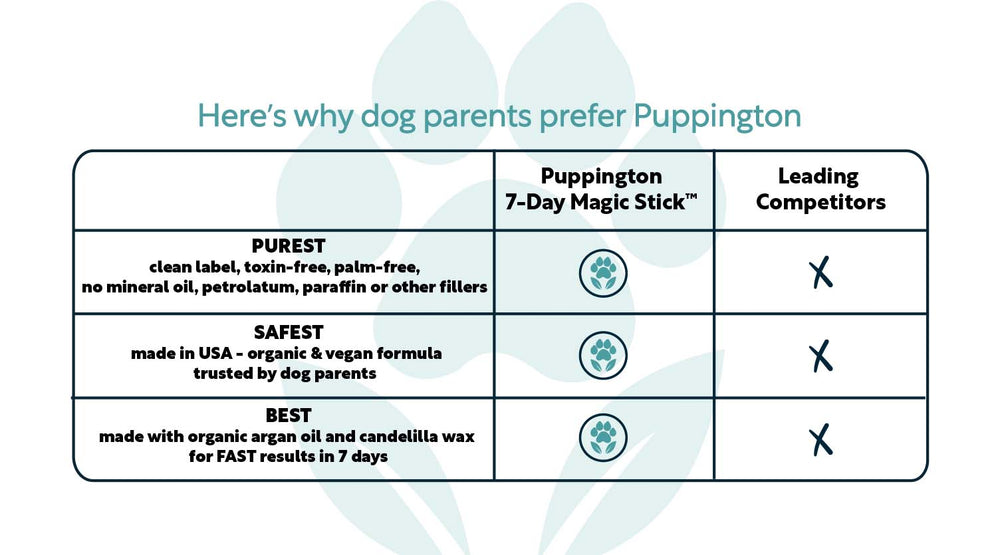 Here's why dog parents prefer Puppington

| | Puppington 7-Day Magic Stick™ | Leading Competitors |
|---|---|---|
| PUREST clean label, toxin-free, palm-free, no mineral oil, petrolatum, paraffin or other fillers | | X |
| SAFEST made in USA - organic & vegan formula trusted by dog parents | | X |
| BEST made with organic argan oil and candelilla wax for FAST results in 7 days | | X |